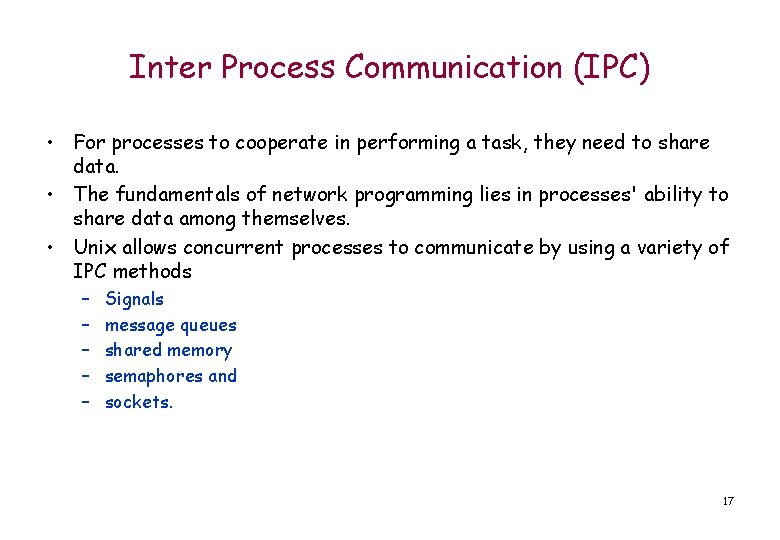 Inter Process Communication (IPC)

• For processes to cooperate in performing a task, they need to share data.
• The fundamentals of network programming lies in processes' ability to share data among themselves.
• Unix allows concurrent processes to communicate by using a variety of IPC methods
  – Signals
  – message queues
  – shared memory
  – semaphores and
  – sockets.

17